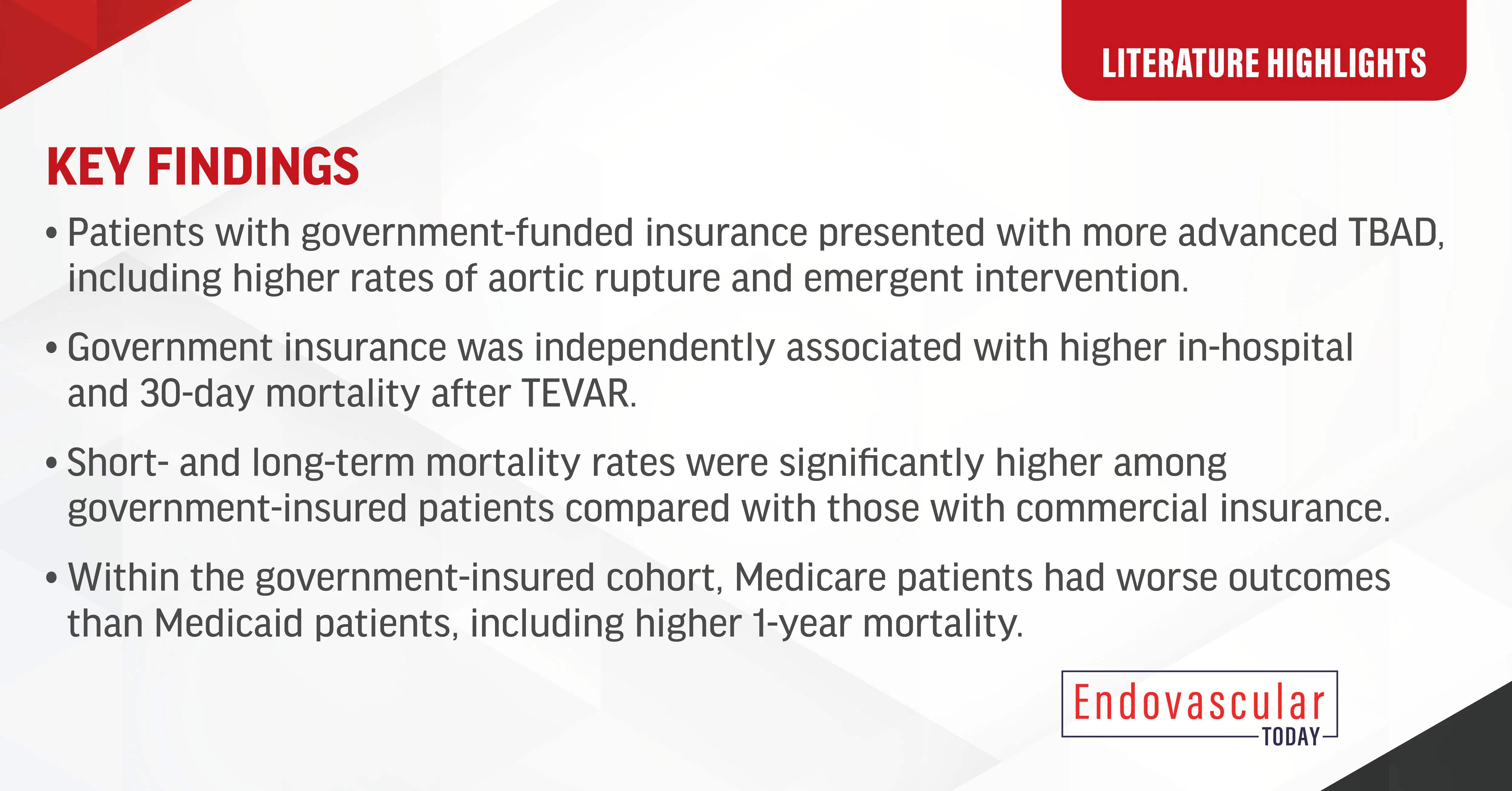 LITERATURE HIGHLIGHTS

KEY FINDINGS

• Patients with government-funded insurance presented with more advanced TBAD, including higher rates of aortic rupture and emergent intervention.

• Government insurance was independently associated with higher in-hospital and 30-day mortality after TEVAR.

• Short- and long-term mortality rates were significantly higher among government-insured patients compared with those with commercial insurance.

• Within the government-insured cohort, Medicare patients had worse outcomes than Medicaid patients, including higher 1-year mortality.

Endovascular TODAY